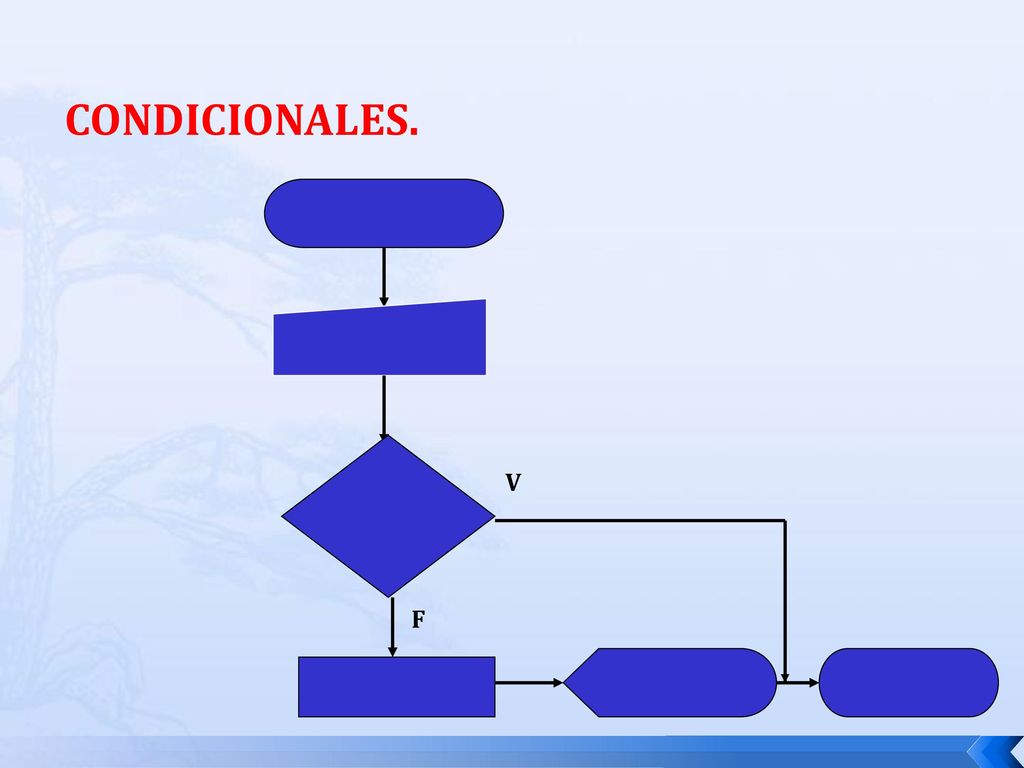 CONDICIONALES.

V

F